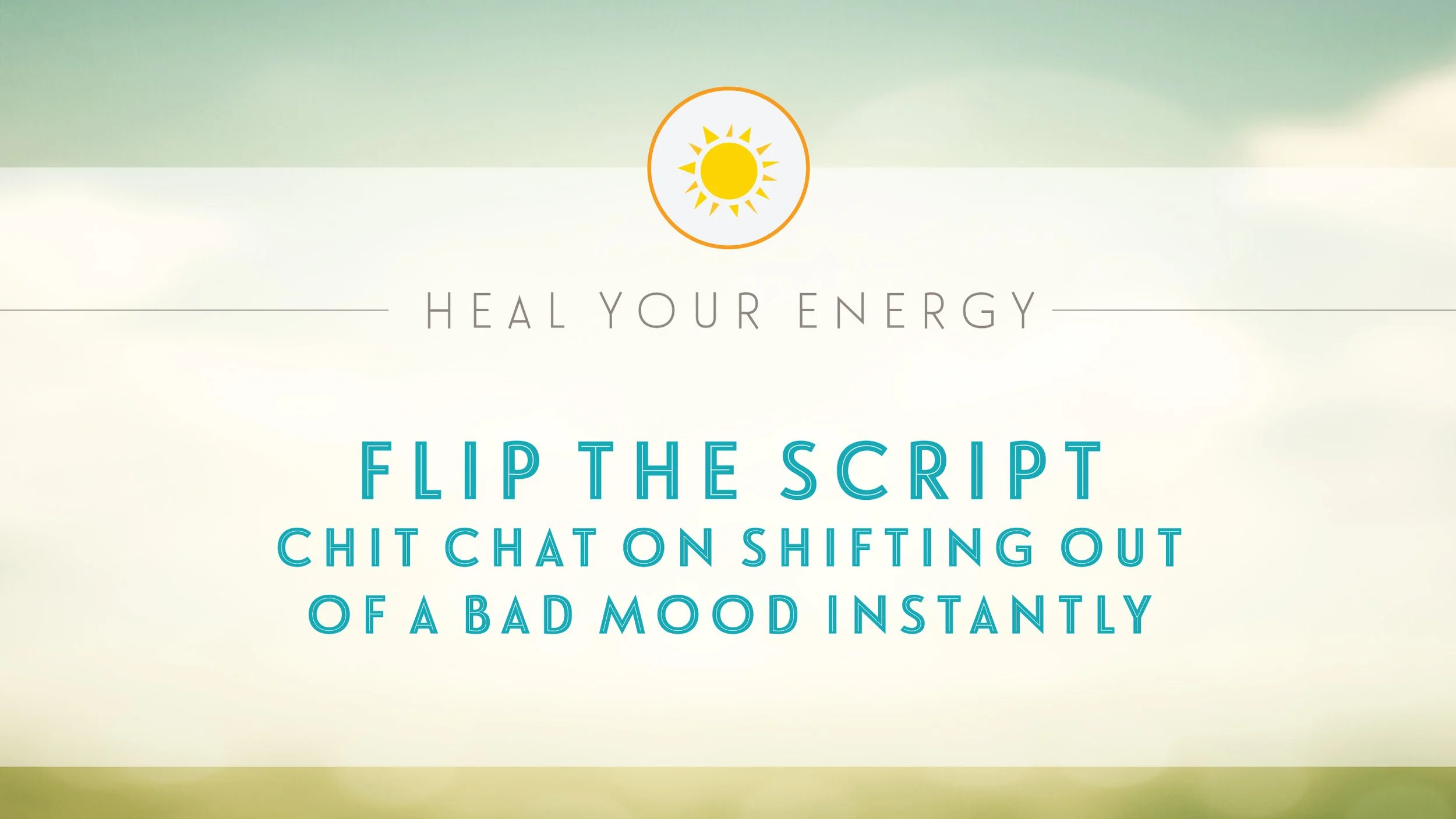 HEAL YOUR ENERGY

FLIP THE SCRIPT
CHIT CHAT ON SHIFTING OUT OF A BAD MOOD INSTANTLY